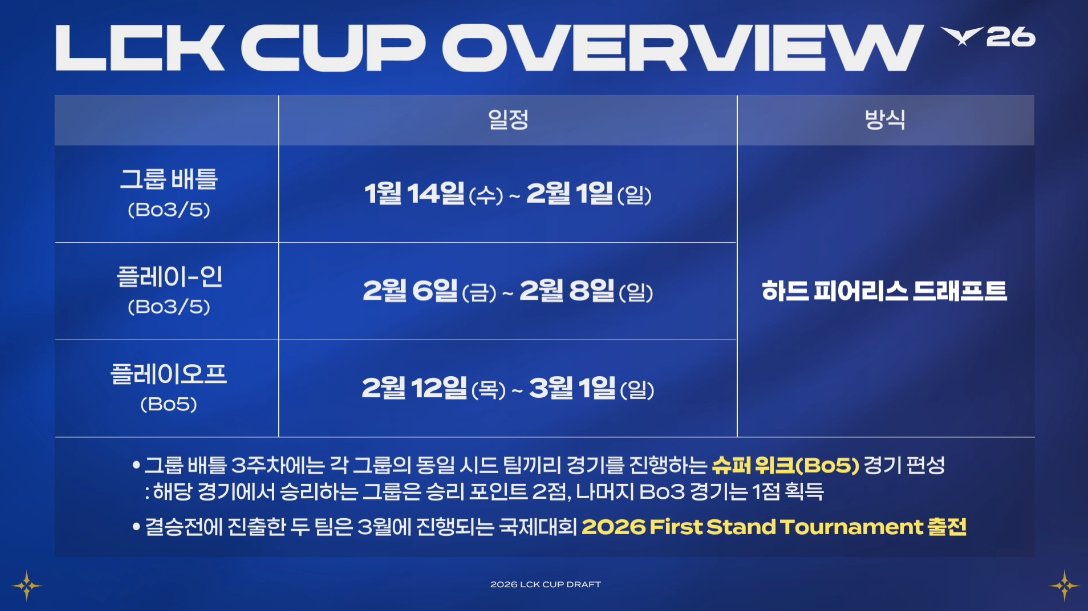 LCK CUP OVERVIEW

26

| | 일정 | 방식 |
|---|---|---|
| 그룹 배틀 (Bo3/5) | 1월 14일 (수) ~ 2월 1일 (일) | 하드 피어리스 드래프트 |
| 플레이-인 (Bo3/5) | 2월 6일 (금) ~ 2월 8일 (일) | |
| 플레이오프 (Bo5) | 2월 12일 (목) ~ 3월 1일 (일) | |

• 그룹 배틀 3주차에는 각 그룹의 동일 시드 팀끼리 경기를 진행하는 슈퍼 위크(Bo5) 경기 편성
: 해당 경기에서 승리하는 그룹은 승리 포인트 2점, 나머지 Bo3 경기는 1점 획득

• 결승전에 진출한 두 팀은 3월에 진행되는 국제대회 2026 First Stand Tournament 출전

2026 LCK CUP DRAFT